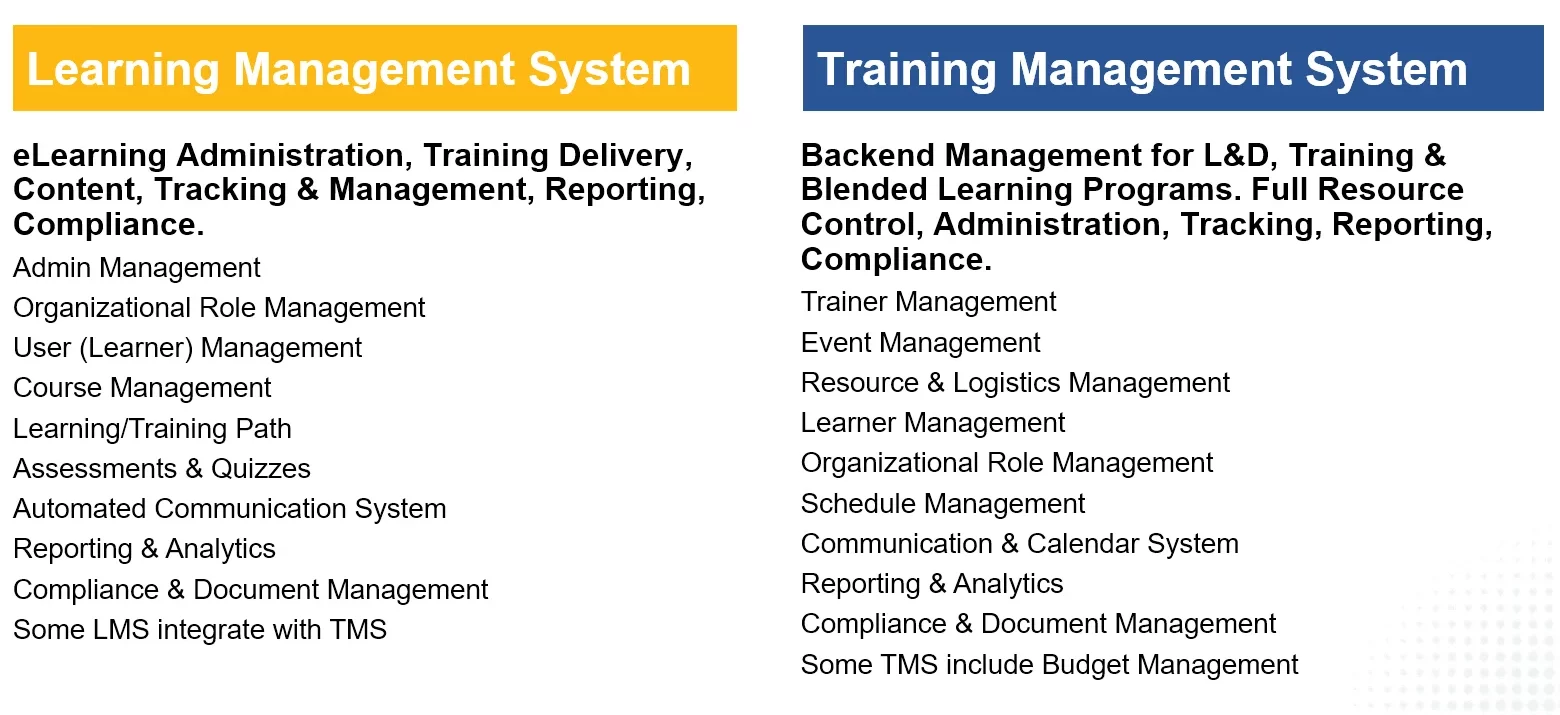 Learning Management System

eLearning Administration, Training Delivery, Content, Tracking & Management, Reporting, Compliance.

Admin Management
Organizational Role Management
User (Learner) Management
Course Management
Learning/Training Path
Assessments & Quizzes
Automated Communication System
Reporting & Analytics
Compliance & Document Management
Some LMS integrate with TMS

Training Management System

Backend Management for L&D, Training & Blended Learning Programs. Full Resource Control, Administration, Tracking, Reporting, Compliance.

Trainer Management
Event Management
Resource & Logistics Management
Learner Management
Organizational Role Management
Schedule Management
Communication & Calendar System
Reporting & Analytics
Compliance & Document Management
Some TMS include Budget Management